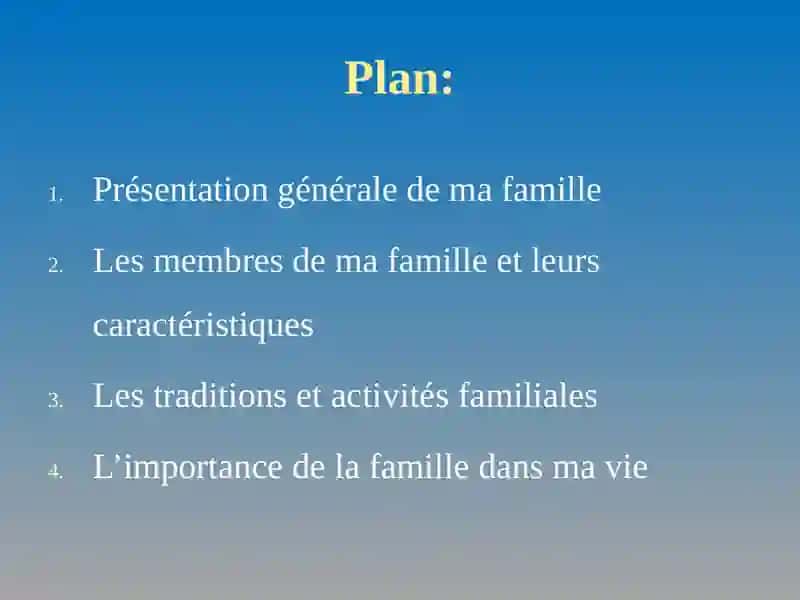 Plan:

1. Présentation générale de ma famille
2. Les membres de ma famille et leurs caractéristiques
3. Les traditions et activités familiales
4. L’importance de la famille dans ma vie